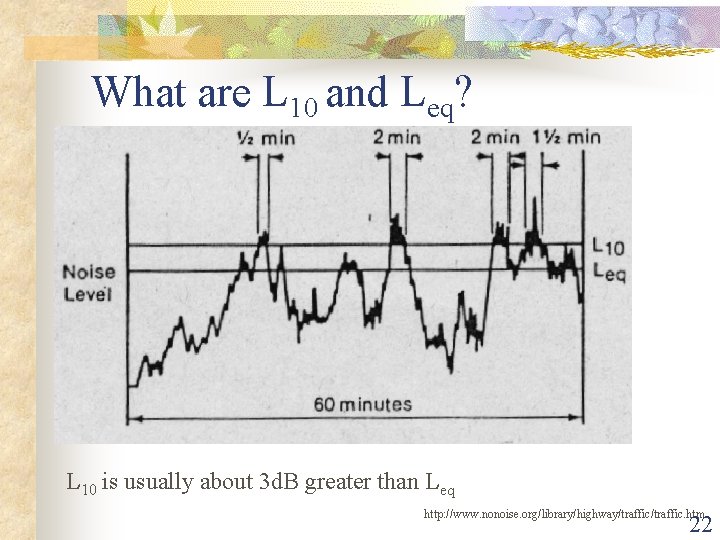 What are $L_{10}$ and $L_{eq}$?

½ min

2 min

2 min

1½ min

Noise Level

$L_{10}$

$L_{eq}$

60 minutes

$L_{10}$ is usually about 3dB greater than $L_{eq}$

http://www.nonoise.org/library/highway/traffic/traffic.htm

22